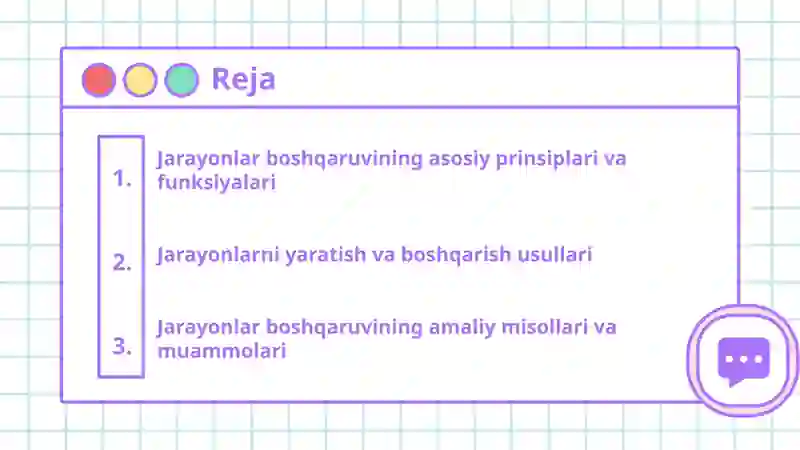 Reja

1. Jarayonlar boshqaruvining asosiy prinsiplari va funksiyalari

2. Jarayonlarni yaratish va boshqarish usullari

3. Jarayonlar boshqaruvining amaliy misollari va muammolari